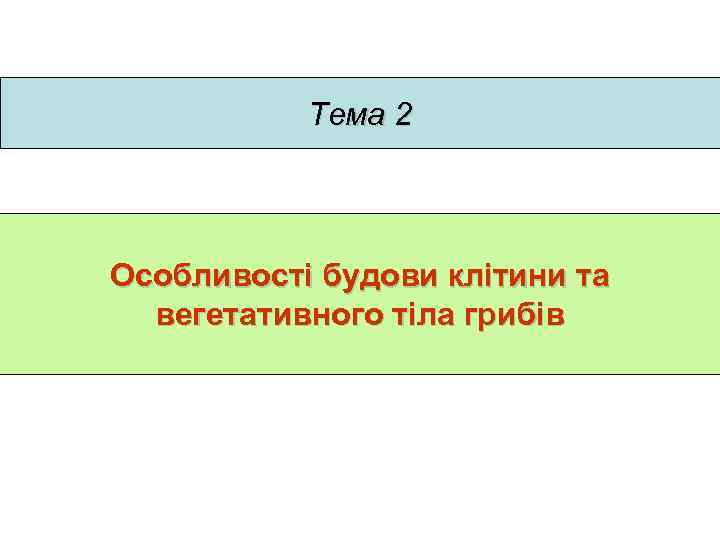 Тема 2

Особливості будови клітини та вегетативного тіла грибів